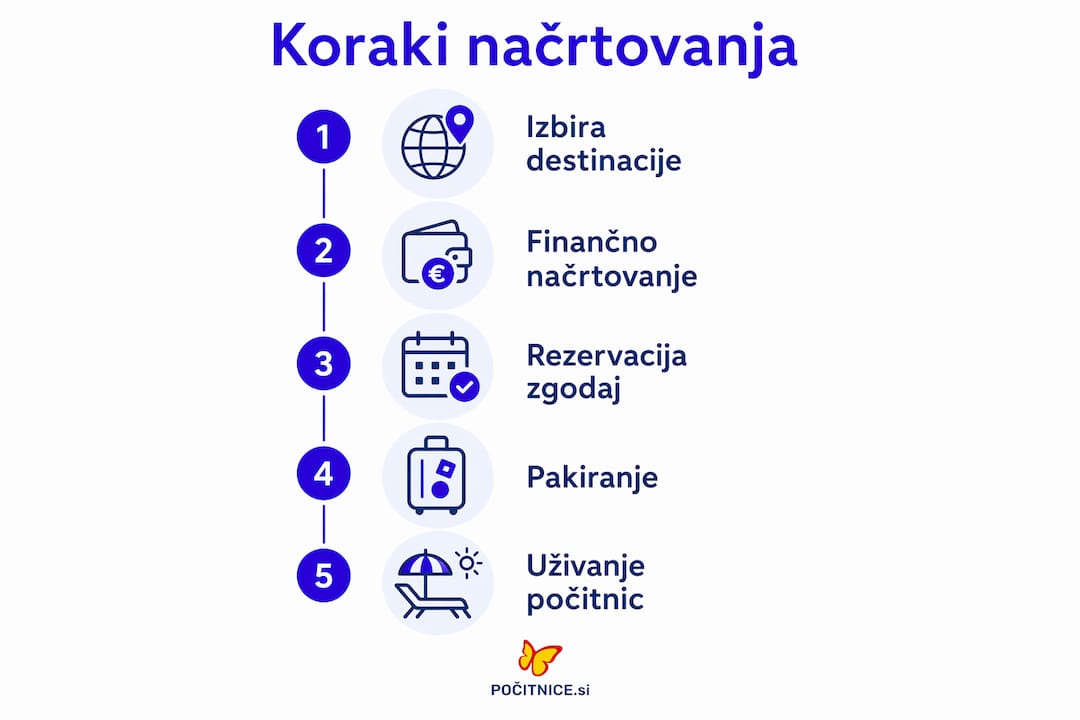 Koraki načrtovanja

1 Izbira destinacije

2 Finančno načrtovanje

3 Rezervacija zgodaj

4 Pakiranje

5 Uživanje počitnic

POČITNICE.si